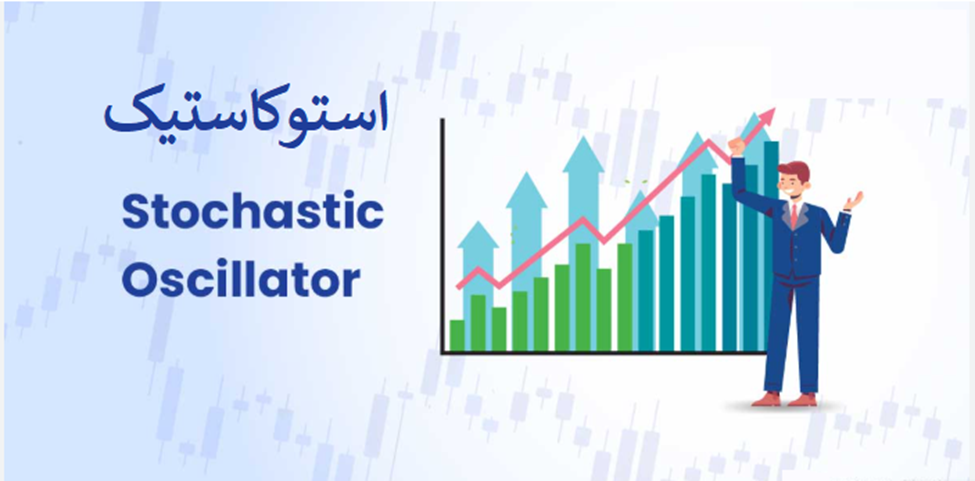 استوکاستیک

Stochastic Oscillator